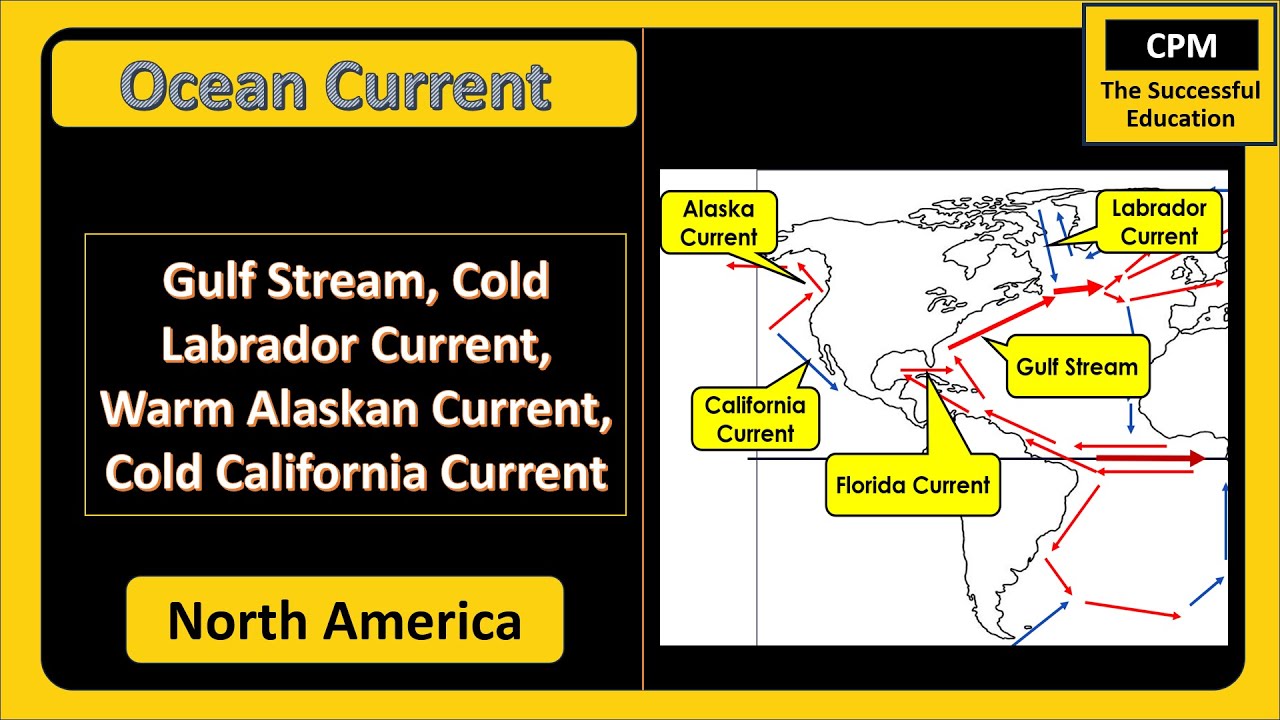 Ocean Current

CPM

The Successful Education

Gulf Stream, Cold Labrador Current, Warm Alaskan Current, Cold California Current

North America

Alaska Current

Labrador Current

Gulf Stream

California Current

Florida Current